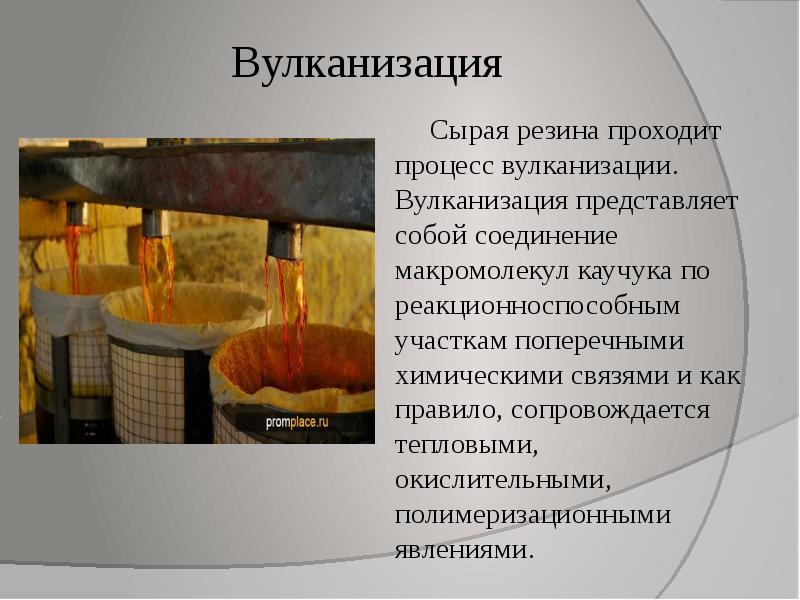 Вулканизация

promplace.ru

Сырая резина проходит процесс вулканизации. Вулканизация представляет собой соединение макромолекул каучука по реакционноспособным участкам поперечными химическими связями и как правило, сопровождается тепловыми, окислительными, полимеризационными явлениями.